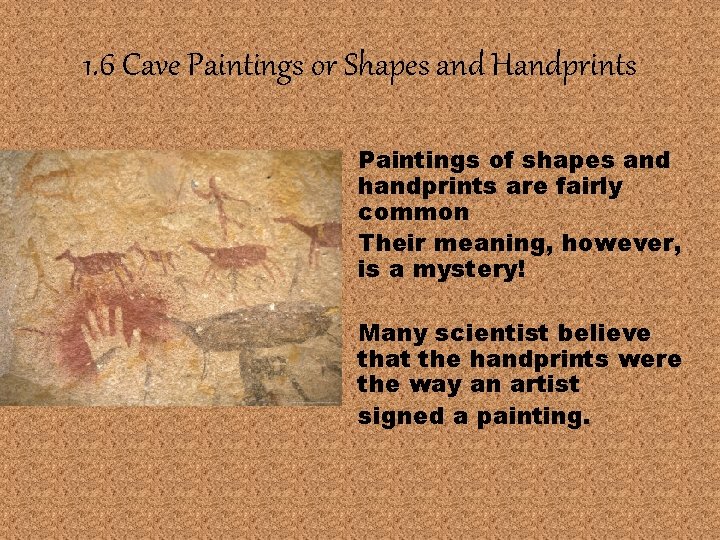 1.6 Cave Paintings or Shapes and Handprints

Paintings of shapes and handprints are fairly common

Their meaning, however, is a mystery!

Many scientist believe that the handprints were the way an artist signed a painting.